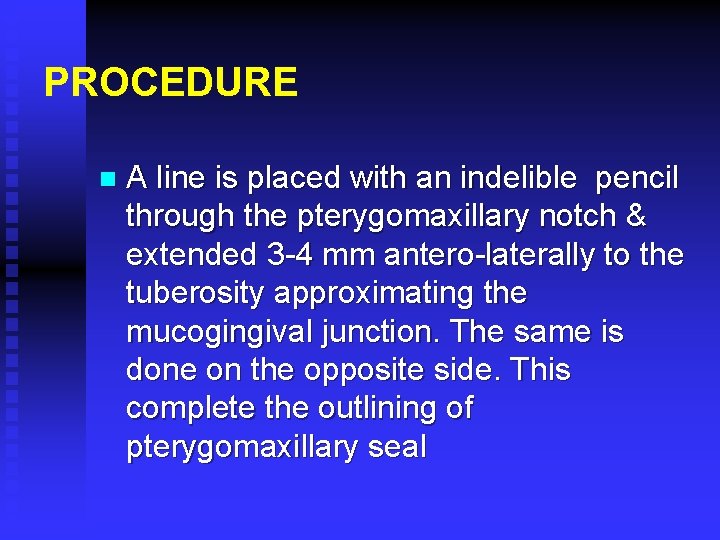 PROCEDURE

A line is placed with an indelible pencil through the pterygomaxillary notch & extended 3-4 mm antero-laterally to the tuberosity approximating the mucogingival junction. The same is done on the opposite side. This complete the outlining of pterygomaxillary seal